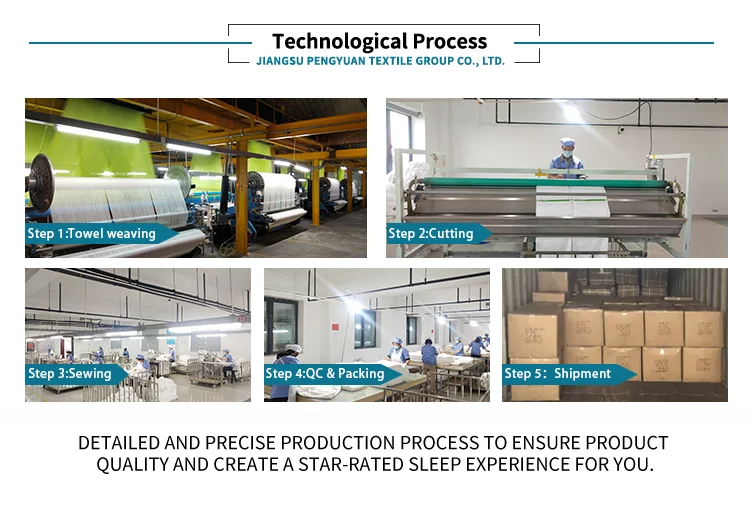 Technological Process
JIANGSU PENGYUAN TEXTILE GROUP CO., LTD.

Step 1:Towel weaving

Step 2:Cutting

Step 3:Sewing

Step 4:QC & Packing

Step 5： Shipment

DETAILED AND PRECISE PRODUCTION PROCESS TO ENSURE PRODUCT QUALITY AND CREATE A STAR-RATED SLEEP EXPERIENCE FOR YOU.